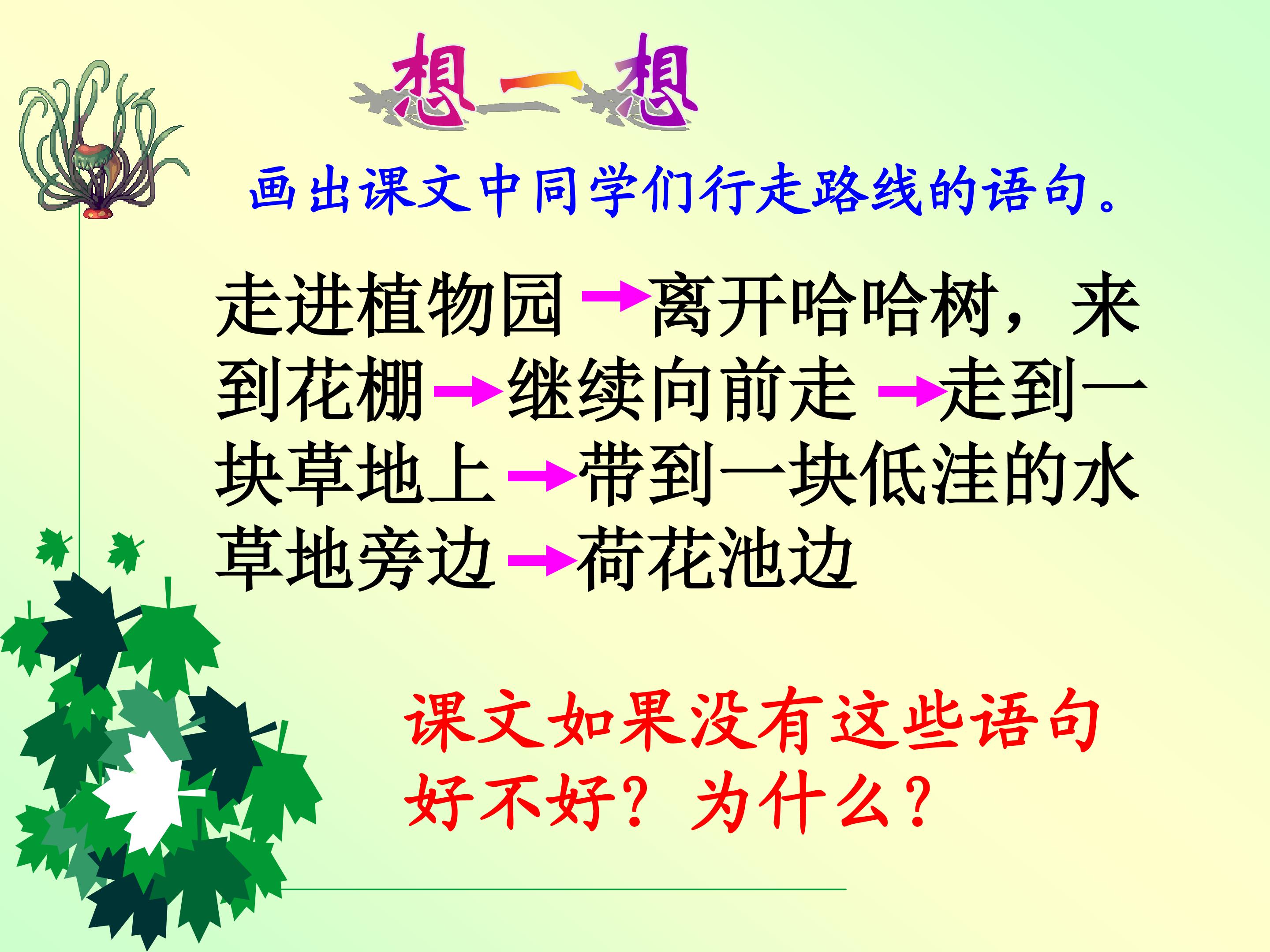 想一想

画出课文中同学们行走路线的语句。

走进植物园→离开哈哈树，来到花棚→继续向前走→走到一块草地上→带到一块低洼的水草地旁边→荷花池边

课文如果没有这些语句好不好？为什么？